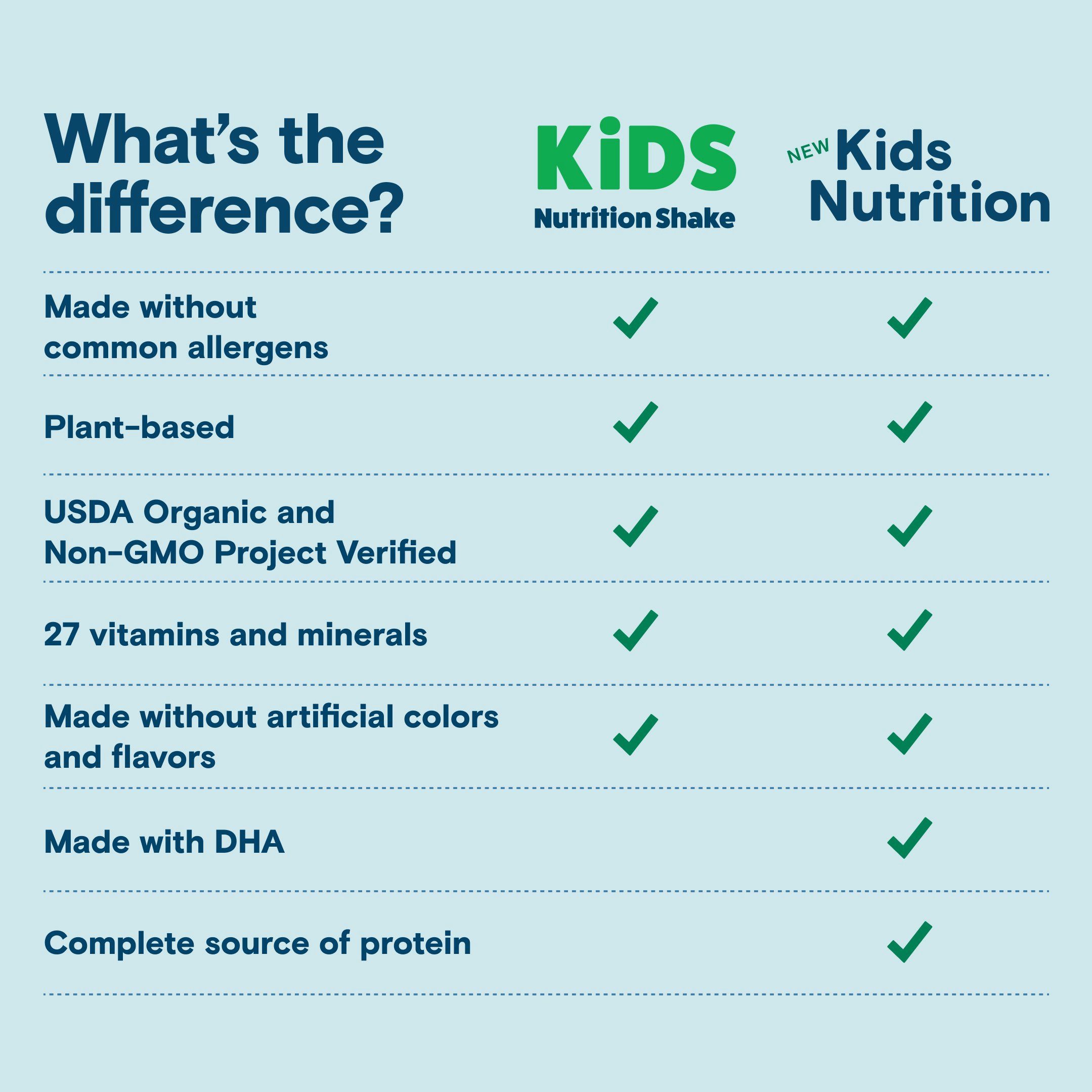 | What's the difference? | KiDS Nutrition Shake | NEW Kids Nutrition |
|---|---|---|
| Made without common allergens | ✓ | ✓ |
| Plant-based | ✓ | ✓ |
| USDA Organic and Non-GMO Project Verified | ✓ | ✓ |
| 27 vitamins and minerals | ✓ | ✓ |
| Made without artificial colors and flavors | ✓ | ✓ |
| Made with DHA | | ✓ |
| Complete source of protein | | ✓ |